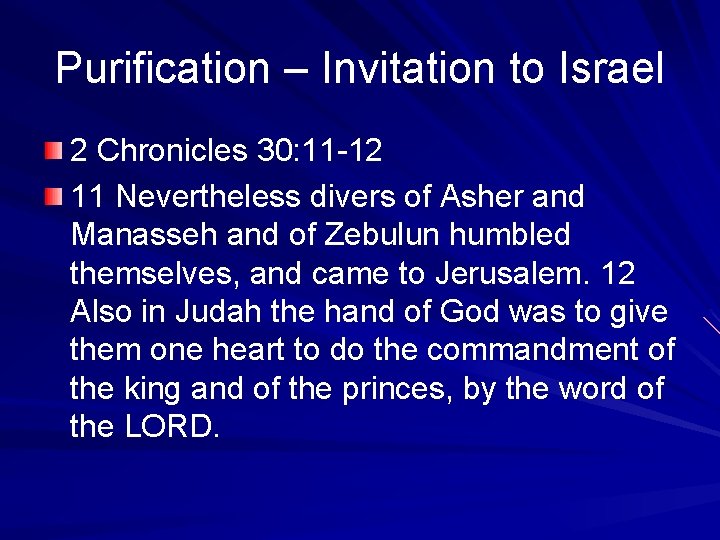 Purification – Invitation to Israel

2 Chronicles 30:11-12

11 Nevertheless divers of Asher and Manasseh and of Zebulun humbled themselves, and came to Jerusalem. 12 Also in Judah the hand of God was to give them one heart to do the commandment of the king and of the princes, by the word of the LORD.